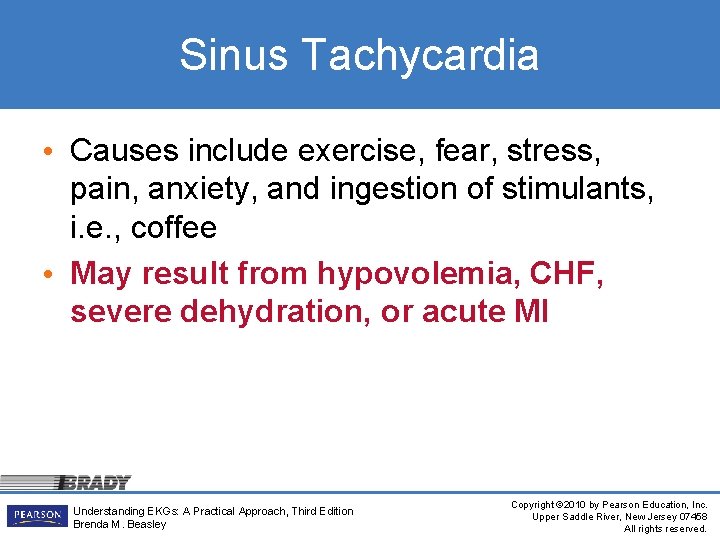 Sinus Tachycardia

• Causes include exercise, fear, stress, pain, anxiety, and ingestion of stimulants, i.e., coffee

• May result from hypovolemia, CHF, severe dehydration, or acute MI

BRADY

PEARSON

Understanding EKGs: A Practical Approach, Third Edition
Brenda M. Beasley

Copyright ©2010 by Pearson Education, Inc.
Upper Saddle River, New Jersey 07458
All rights reserved.